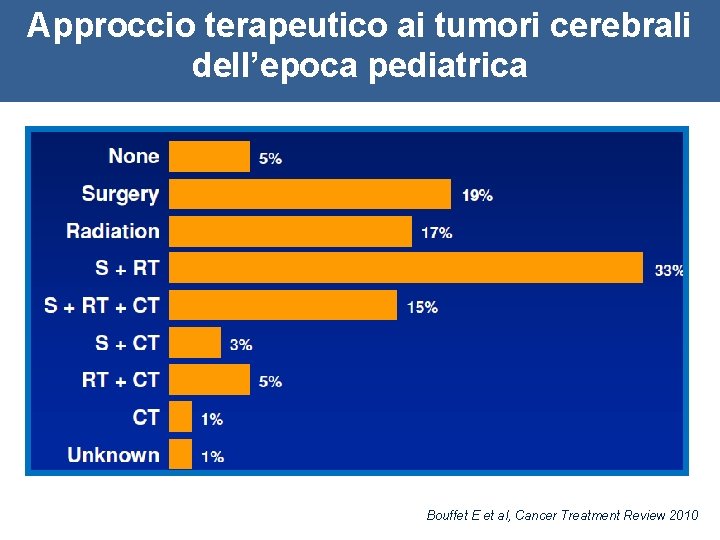 Approccio terapeutico ai tumori cerebrali dell'epoca pediatrica

None 5%
Surgery 19%
Radiation 17%
S + RT 33%
S + RT + CT 15%
S + CT 3%
RT + CT 5%
CT 1%
Unknown 1%

Bouffet E et al, Cancer Treatment Review 2010